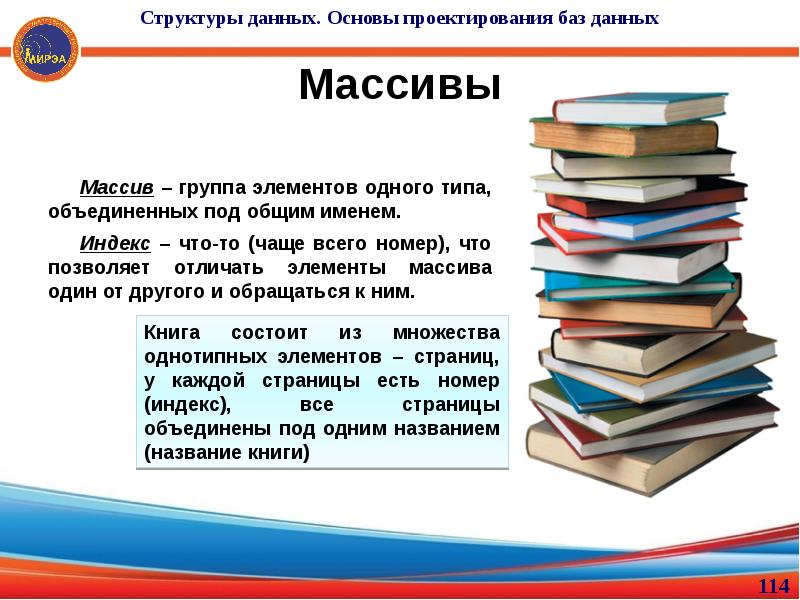 Структуры данных. Основы проектирования баз данных

МИРЭА

Массивы

Массив – группа элементов одного типа, объединенных под общим именем.

Индекс – что-то (чаще всего номер), что позволяет отличать элементы массива один от другого и обращаться к ним.

Книга состоит из множества однотипных элементов – страниц, у каждой страницы есть номер (индекс), все страницы объединены под одним названием (название книги)

114